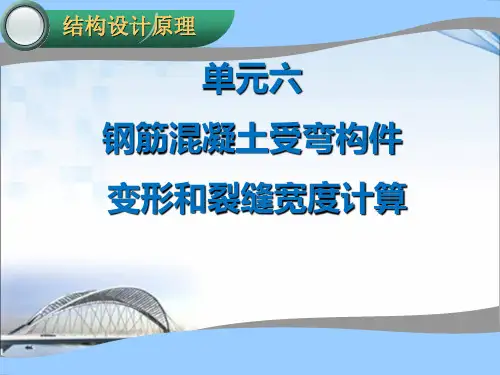 结构设计原理

单元六

钢筋混凝土受弯构件

变形和裂缝宽度计算